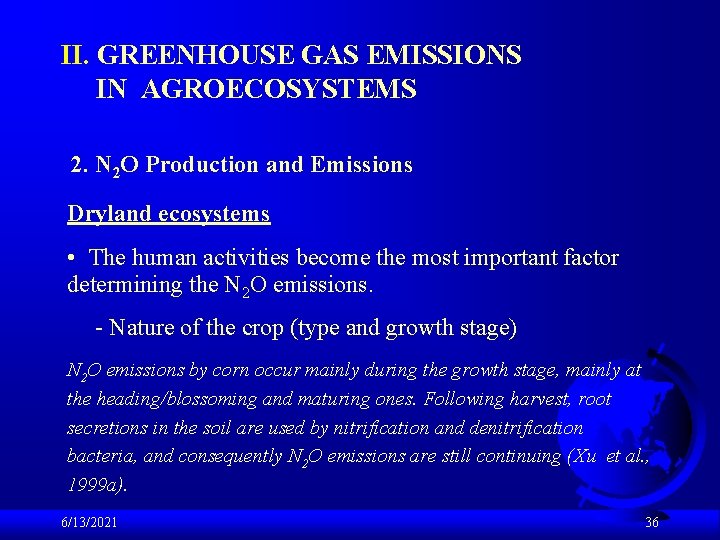 II. GREENHOUSE GAS EMISSIONS IN AGROECOSYSTEMS

2. $N_2O$ Production and Emissions

Dryland ecosystems

• The human activities become the most important factor determining the $N_2O$ emissions.

- Nature of the crop (type and growth stage)

$N_2O$ emissions by corn occur mainly during the growth stage, mainly at the heading/blossoming and maturing ones. Following harvest, root secretions in the soil are used by nitrification and denitrification bacteria, and consequently $N_2O$ emissions are still continuing (Xu et al., 1999a).

6/13/2021

36